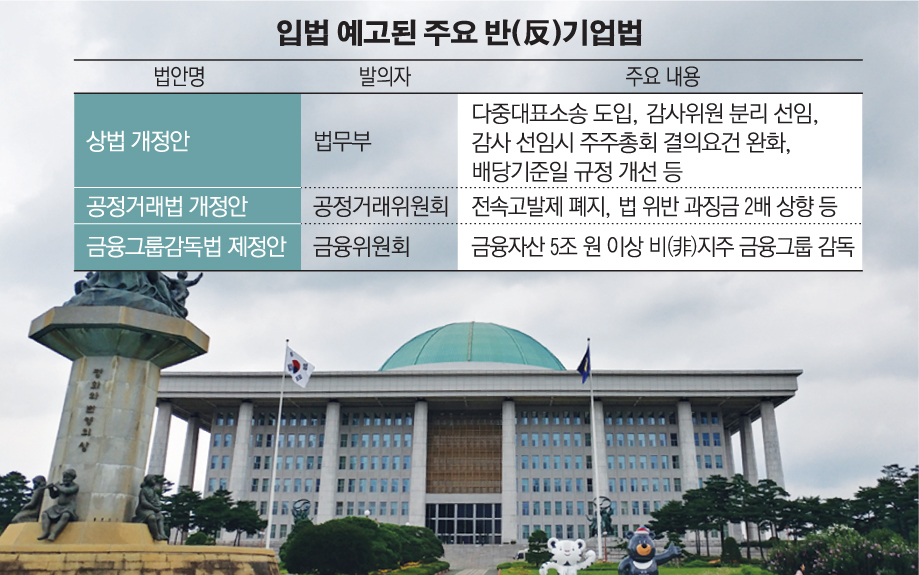 입법 예고된 주요 반(反)기업법

| 법안명 | 발의자 | 주요 내용 |
|---|---|---|
| 상법 개정안 | 법무부 | 다중대표소송 도입, 감사위원 분리 선임, 감사 선임시 주주총회 결의요건 완화, 배당기준일 규정 개선 등 |
| 공정거래법 개정안 | 공정거래위원회 | 전속고발제 폐지, 법 위반 과징금 2배 상향 등 |
| 금융그룹감독법 제정안 | 금융위원회 | 금융자산 5조 원 이상 비(非)지주 금융그룹 감독 |

평화와 번영의 상